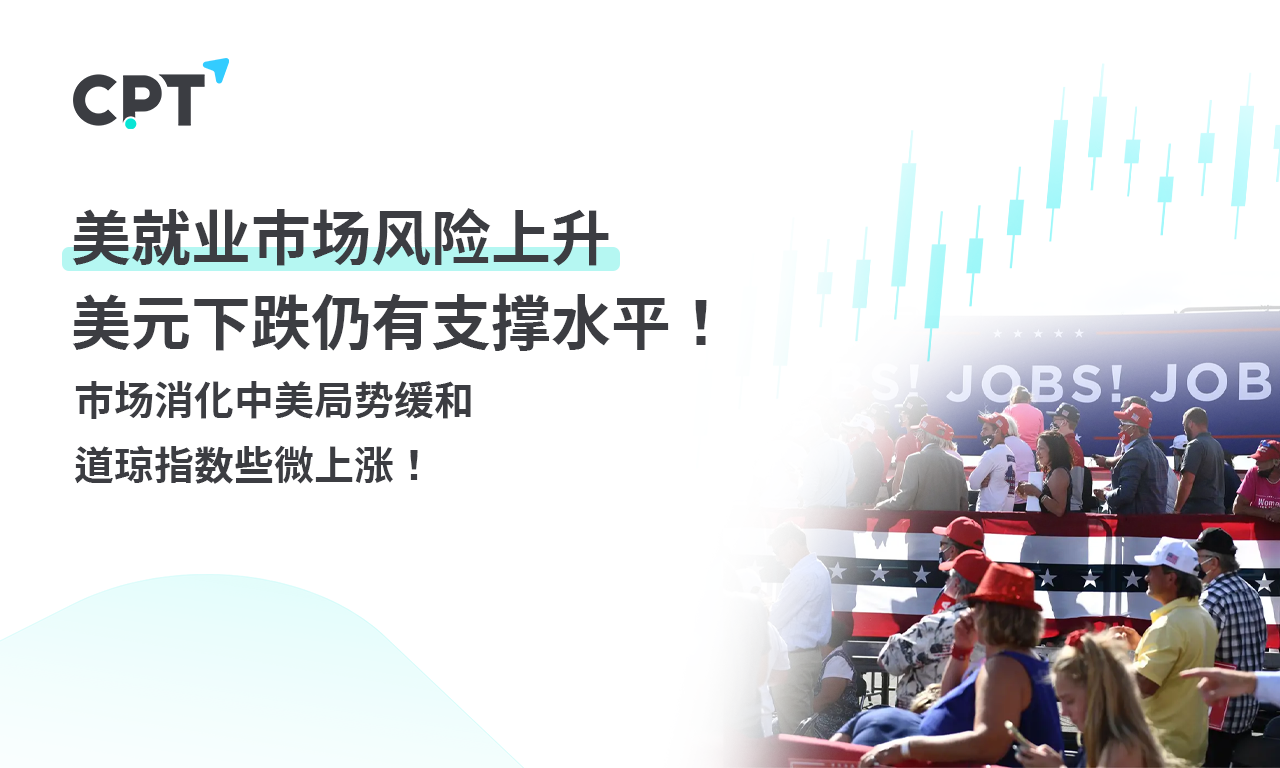 CPT

美就业市场风险上升
美元下跌仍有支撑水平！

市场消化中美局势缓和
道琼指数些微上涨！

S! JOBS! JOB